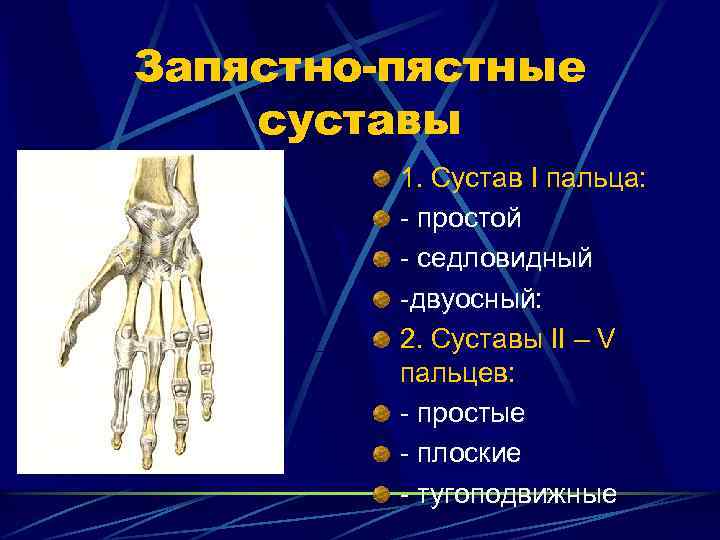 Запястно-пястные суставы

1. Сустав I пальца:
- простой
- седловидный
-двуосный:
2. Суставы II – V пальцев:
- простые
- плоские
- тугоподвижные